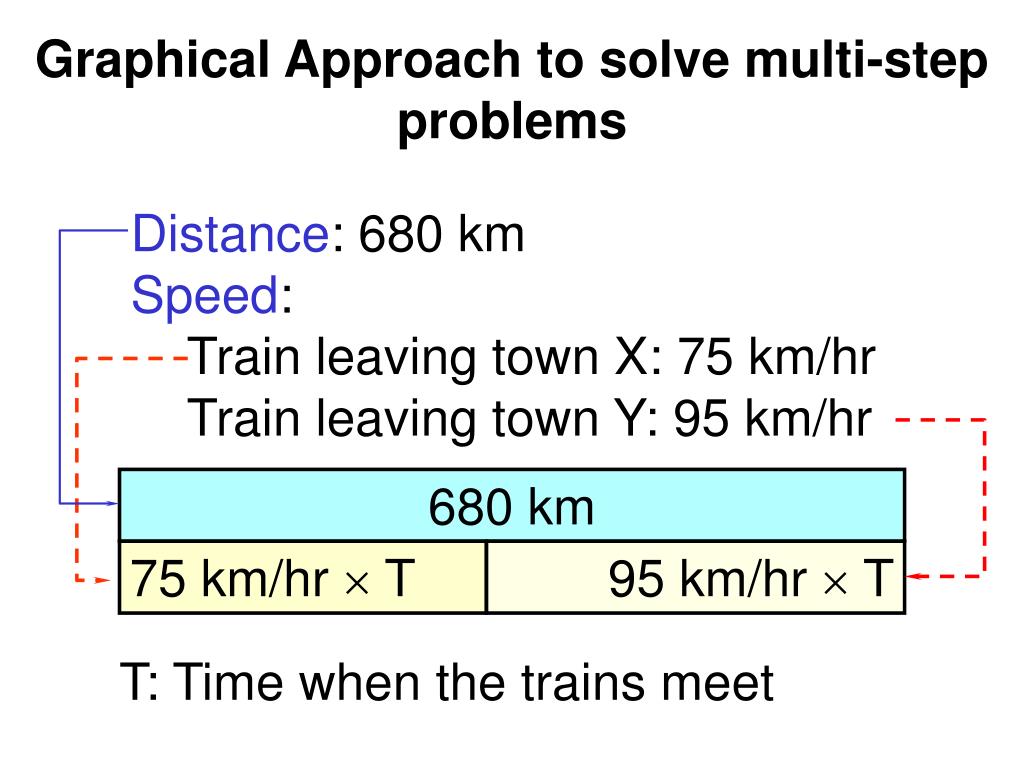 Graphical Approach to solve multi-step problems

Distance: 680 km
Speed:
Train leaving town X: 75 km/hr
Train leaving town Y: 95 km/hr

680 km
75 km/hr $\times$ T
95 km/hr $\times$ T

T: Time when the trains meet